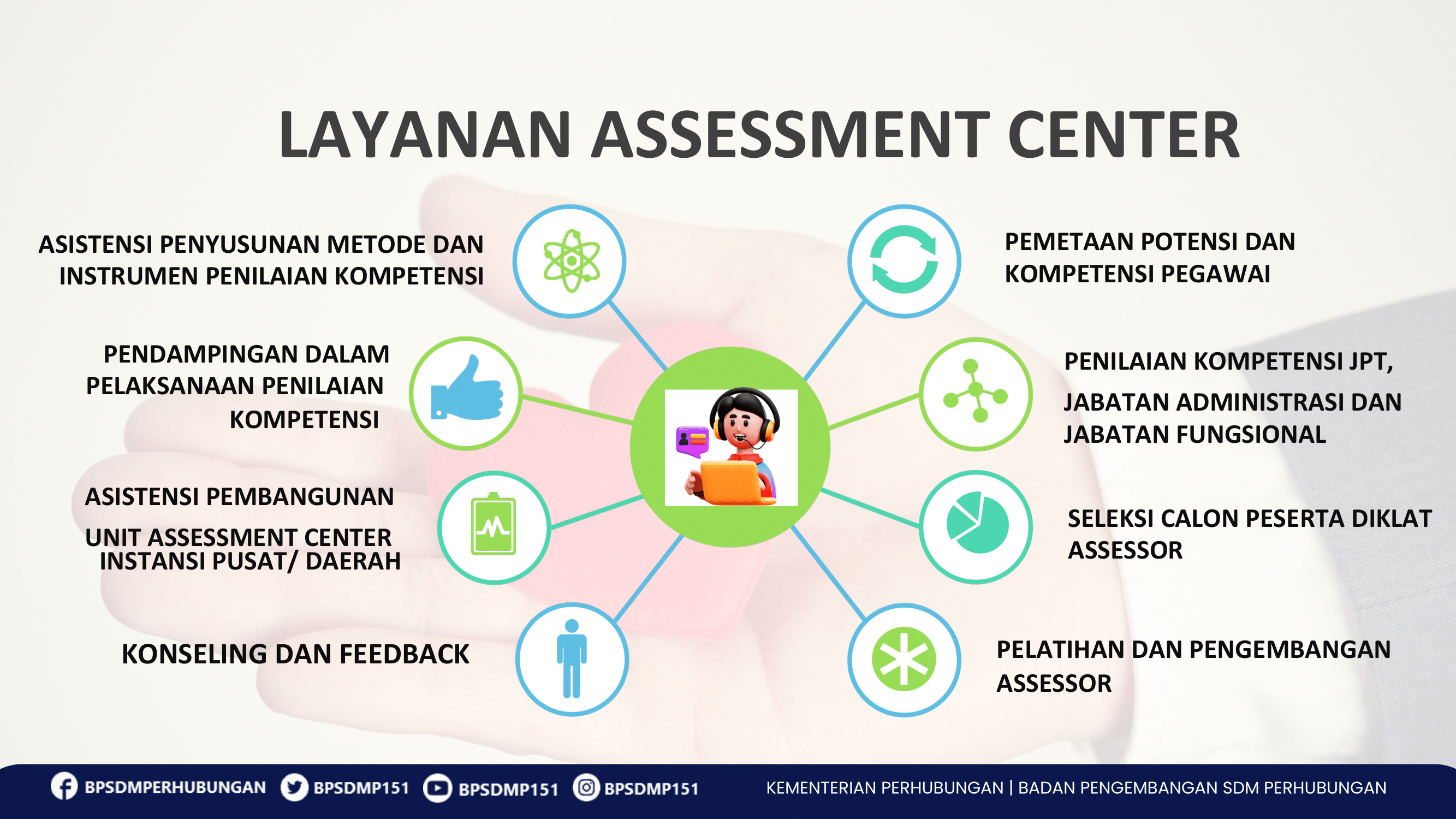 LAYANAN ASSESSMENT CENTER

ASISTENSI PENYUSUNAN METODE DAN INSTRUMEN PENILAIAN KOMPETENSI

PENDAMPINGAN DALAM PELAKSANAAN PENILAIAN KOMPETENSI

ASISTENSI PEMBANGUNAN UNIT ASSESSMENT CENTER INSTANSI PUSAT/ DAERAH

KONSELING DAN FEEDBACK

PEMETAAN POTENSI DAN KOMPETENSI PEGAWAI

PENILAIAN KOMPETENSI JPT, JABATAN ADMINISTRASI DAN JABATAN FUNGSIONAL

SELEKSI CALON PESERTA DIKLAT ASSESSOR

PELATIHAN DAN PENGEMBANGAN ASSESSOR

BPSDMPERHUBUNGAN BPSDMP151 BPSDMP151 BPSDMP151 KEMENTERIAN PERHUBUNGAN | BADAN PENGEMBANGAN SDM PERHUBUNGAN